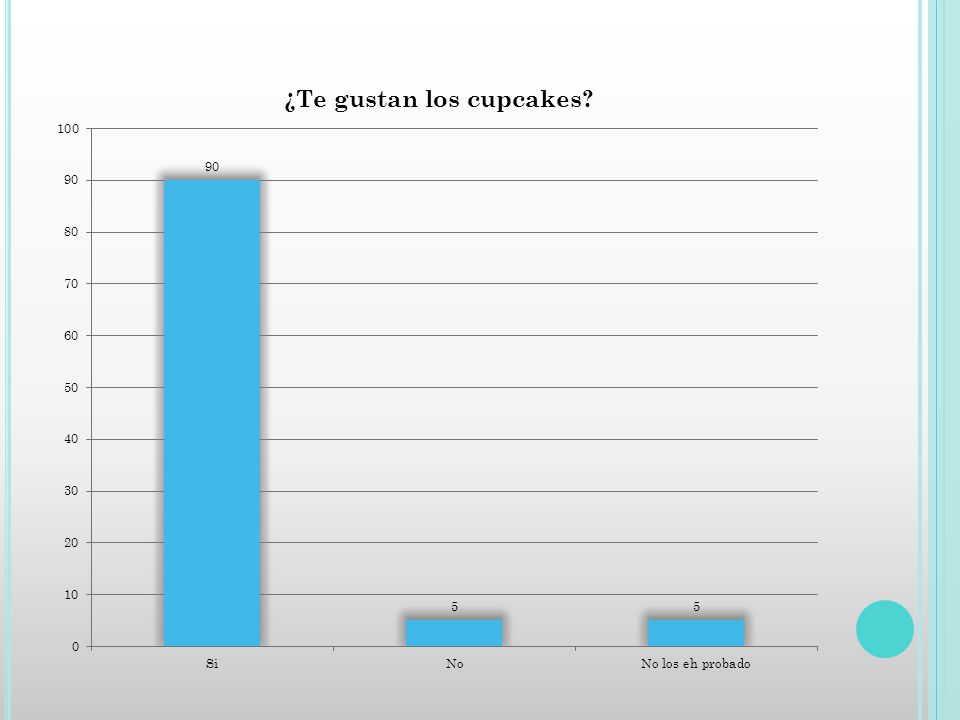 ¿Te gustan los cupcakes?

100
90
80
70
60
50
40
30
20
10
0

90
5
5

Si
No
No los eh probado